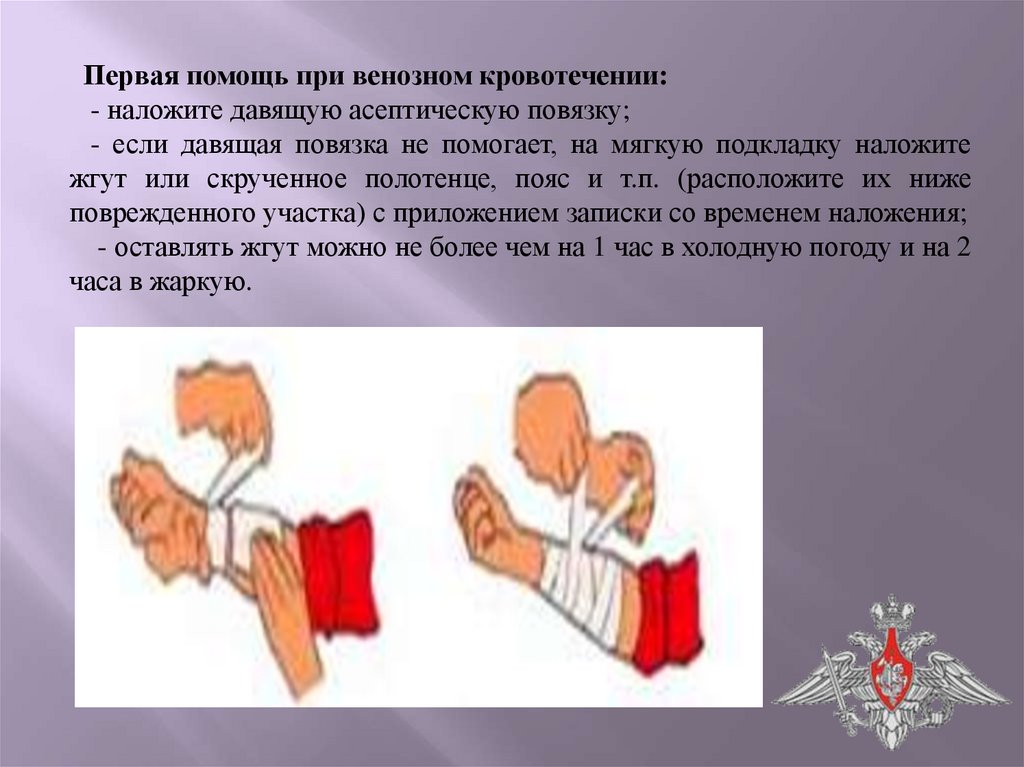 Первая помощь при венозном кровотечении:
- наложите давящую асептическую повязку;
- если давящая повязка не помогает, на мягкую подкладку наложите жгут или скрученное полотенце, пояс и т.п. (расположите их ниже поврежденного участка) с приложением записки со временем наложения;
- оставлять жгут можно не более чем на 1 час в холодную погоду и на 2 часа в жаркую.